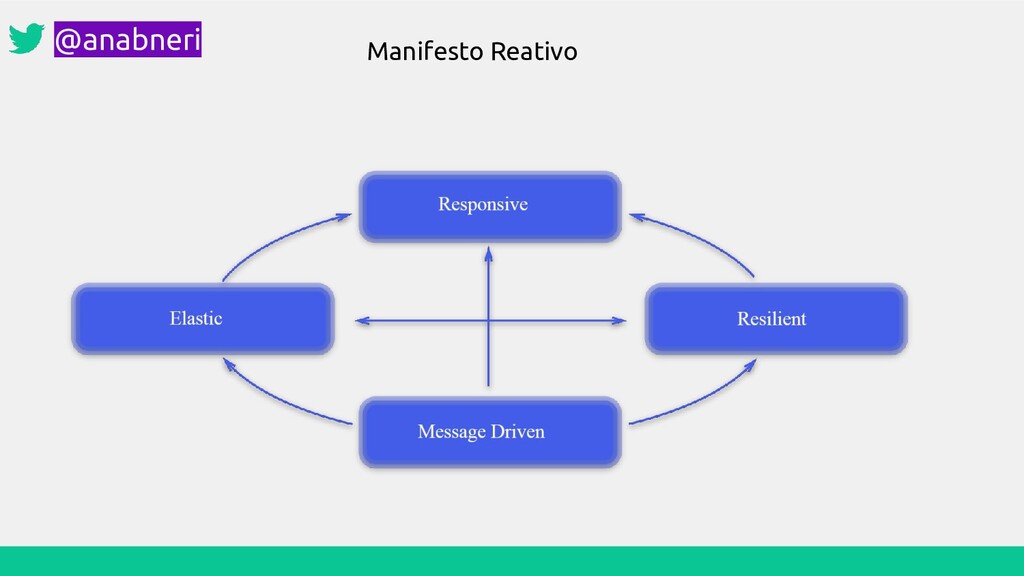 @anabneri

Manifesto Reativo

Responsive

Elastic

Resilient

Message Driven